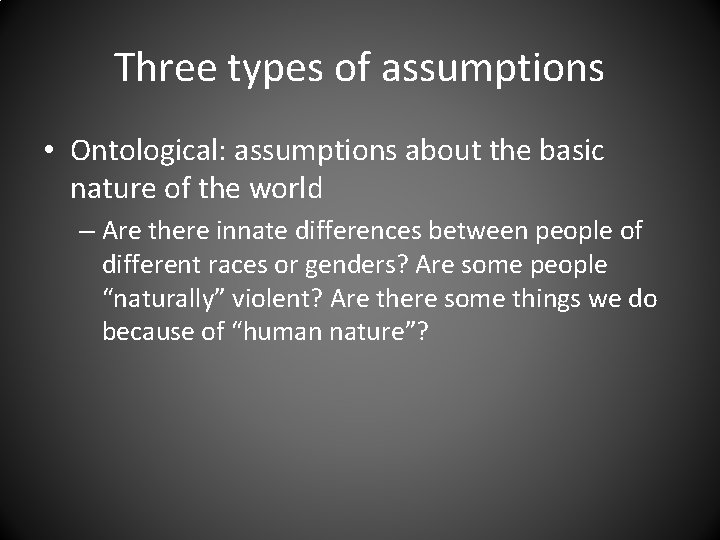 Three types of assumptions

• Ontological: assumptions about the basic nature of the world

– Are there innate differences between people of different races or genders? Are some people “naturally” violent? Are there some things we do because of “human nature”?